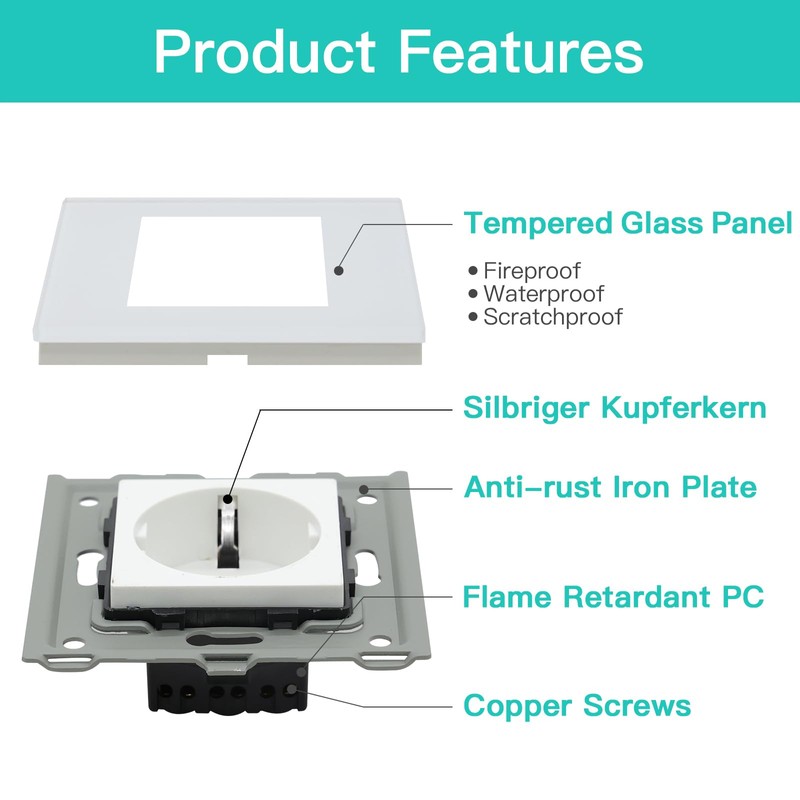 Product Features

Tempered Glass Panel

• Fireproof
• Waterproof
• Scratchproof

Silbriger Kupferkern

Anti-rust Iron Plate

Flame Retardant PC

Copper Screws